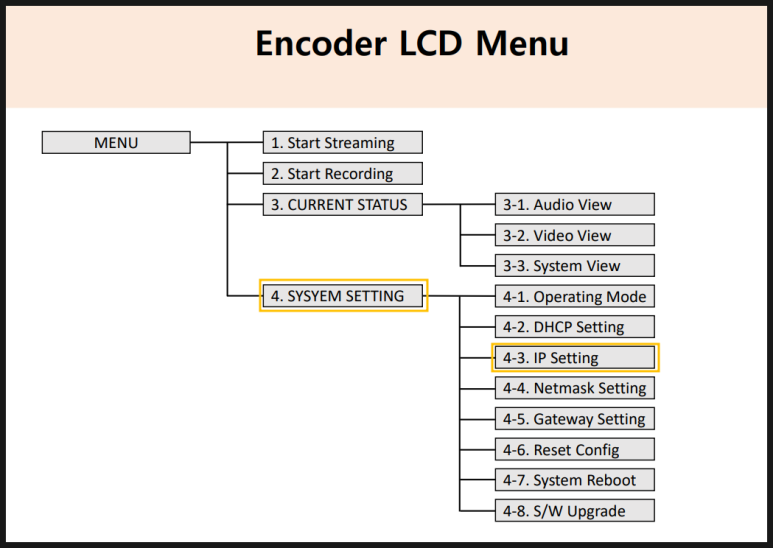 Encoder LCD Menu

MENU

1. Start Streaming

2. Start Recording

3. CURRENT STATUS

3-1. Audio View

3-2. Video View

3-3. System View

4. SYSYEM SETTING

4-1. Operating Mode

4-2. DHCP Setting

4-3. IP Setting

4-4. Netmask Setting

4-5. Gateway Setting

4-6. Reset Config

4-7. System Reboot

4-8. S/W Upgrade